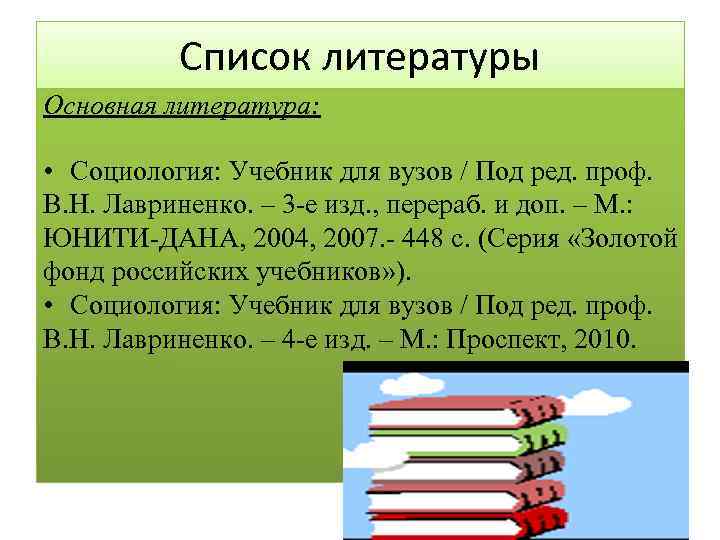 Список литературы

Основная литература:

• Социология: Учебник для вузов / Под ред. проф. В.Н. Лавриненко. – 3-е изд., перераб. и доп. – М.: ЮНИТИ-ДАНА, 2004, 2007.- 448 с. (Серия «Золотой фонд российских учебников»).
• Социология: Учебник для вузов / Под ред. проф. В.Н. Лавриненко. – 4-е изд. – М.: Проспект, 2010.